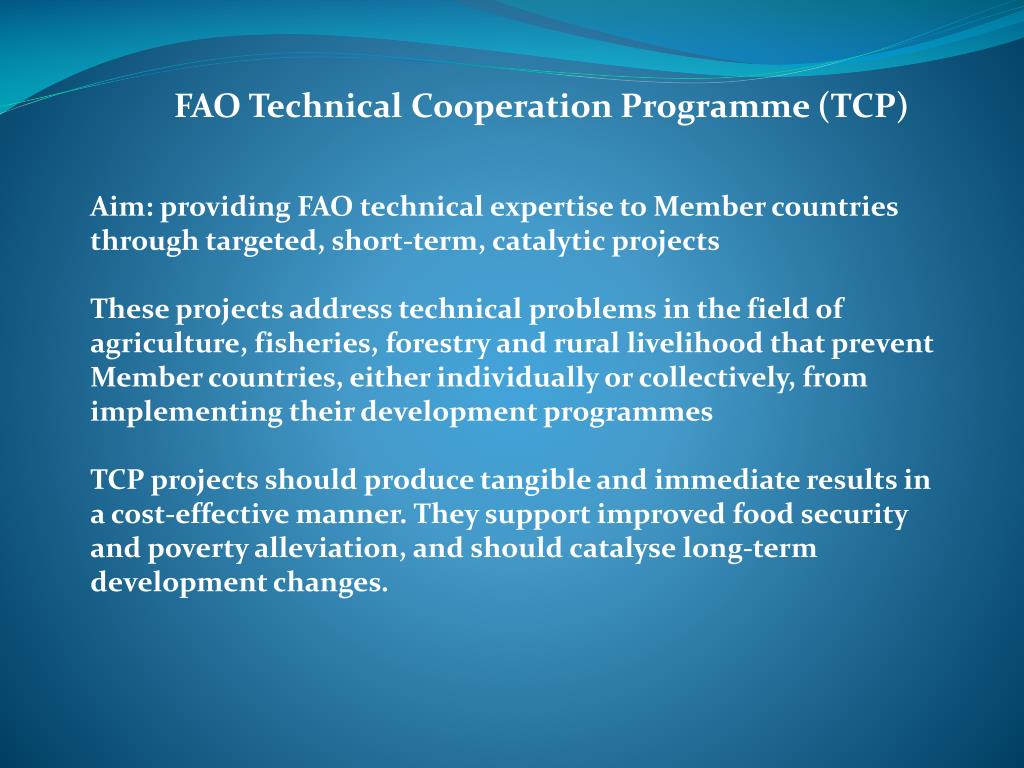 FAO Technical Cooperation Programme (TCP)

Aim: providing FAO technical expertise to Member countries through targeted, short-term, catalytic projects

These projects address technical problems in the field of agriculture, fisheries, forestry and rural livelihood that prevent Member countries, either individually or collectively, from implementing their development programmes

TCP projects should produce tangible and immediate results in a cost-effective manner. They support improved food security and poverty alleviation, and should catalyse long-term development changes.